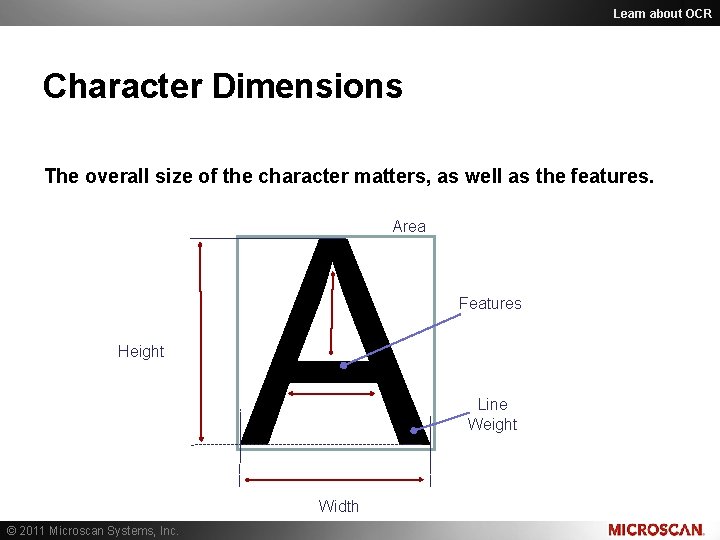 Learn about OCR

Character Dimensions

The overall size of the character matters, as well as the features.

Area

A

Features

Height

Line Weight

Width

© 2011 Microscan Systems, Inc.

MICROSCAN.